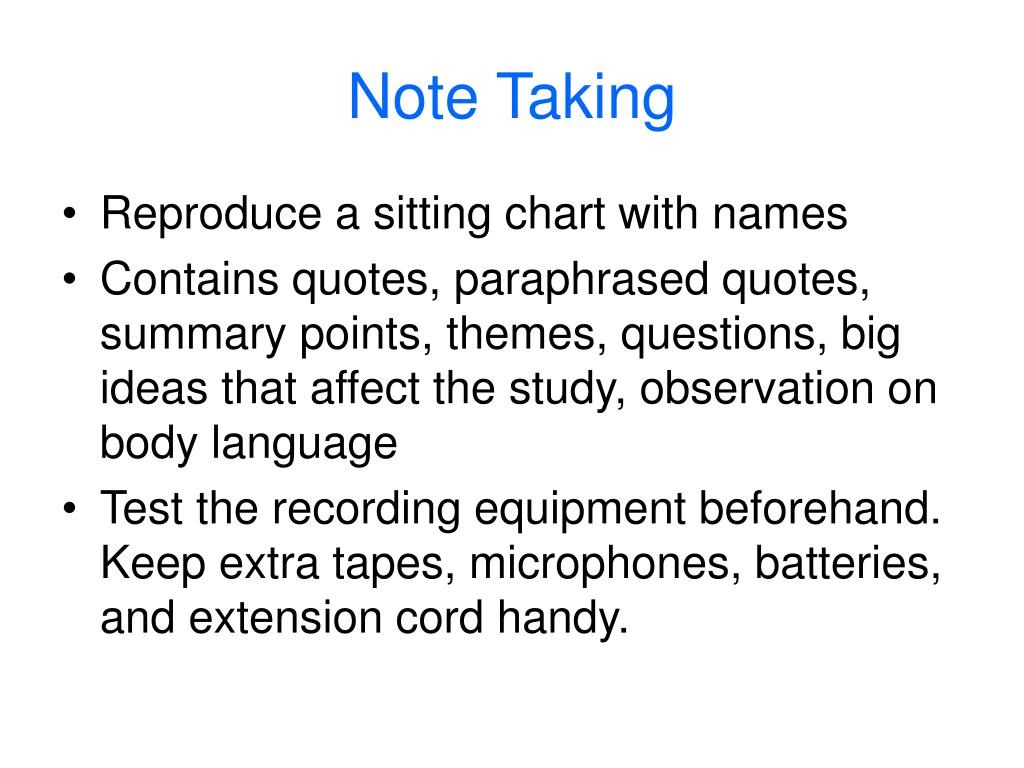 Note Taking

• Reproduce a sitting chart with names
• Contains quotes, paraphrased quotes, summary points, themes, questions, big ideas that affect the study, observation on body language
• Test the recording equipment beforehand. Keep extra tapes, microphones, batteries, and extension cord handy.